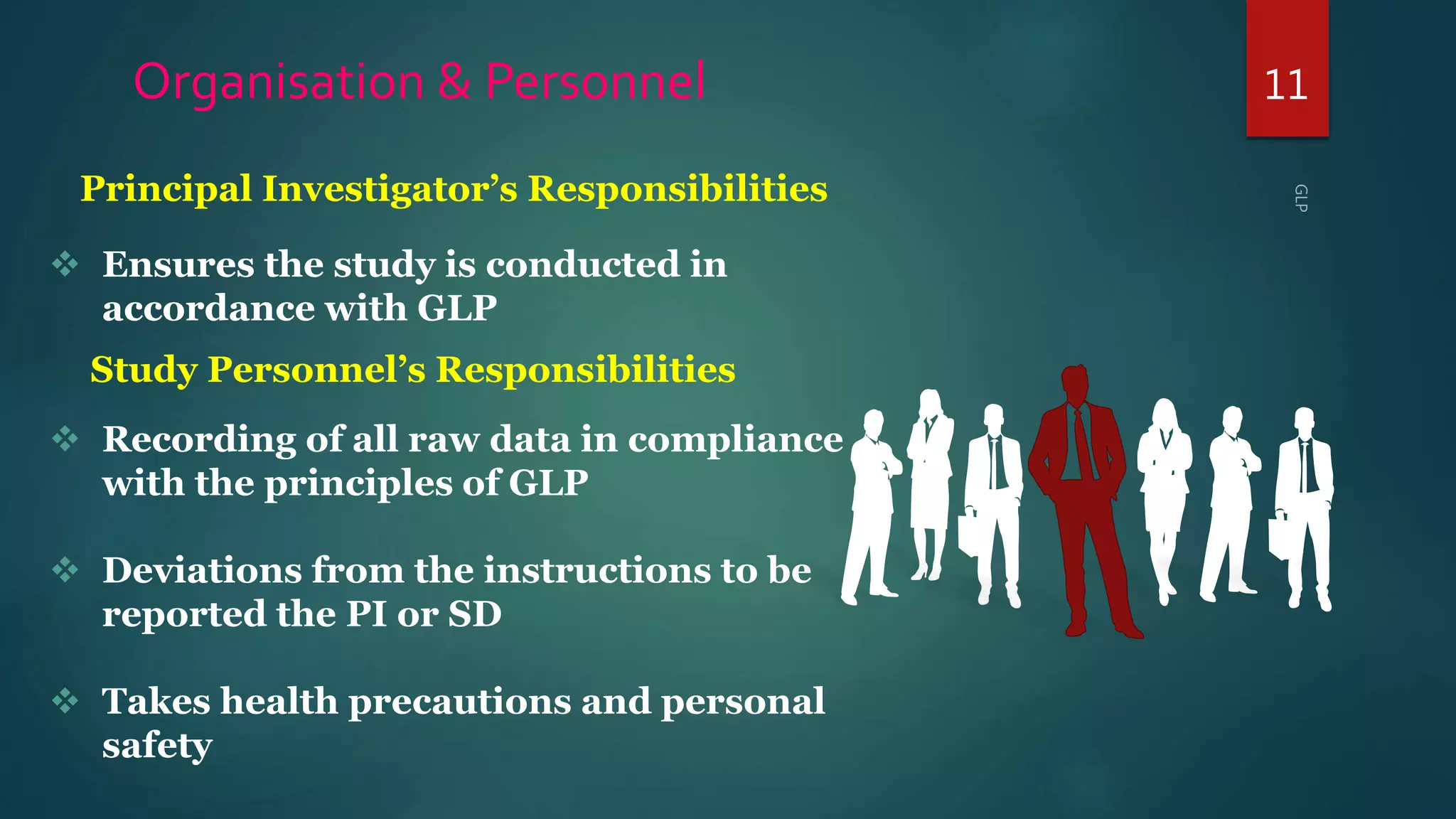 Organisation & Personnel

11

GLP

Principal Investigator’s Responsibilities

❖ Ensures the study is conducted in accordance with GLP

Study Personnel’s Responsibilities

❖ Recording of all raw data in compliance with the principles of GLP

❖ Deviations from the instructions to be reported the PI or SD

❖ Takes health precautions and personal safety